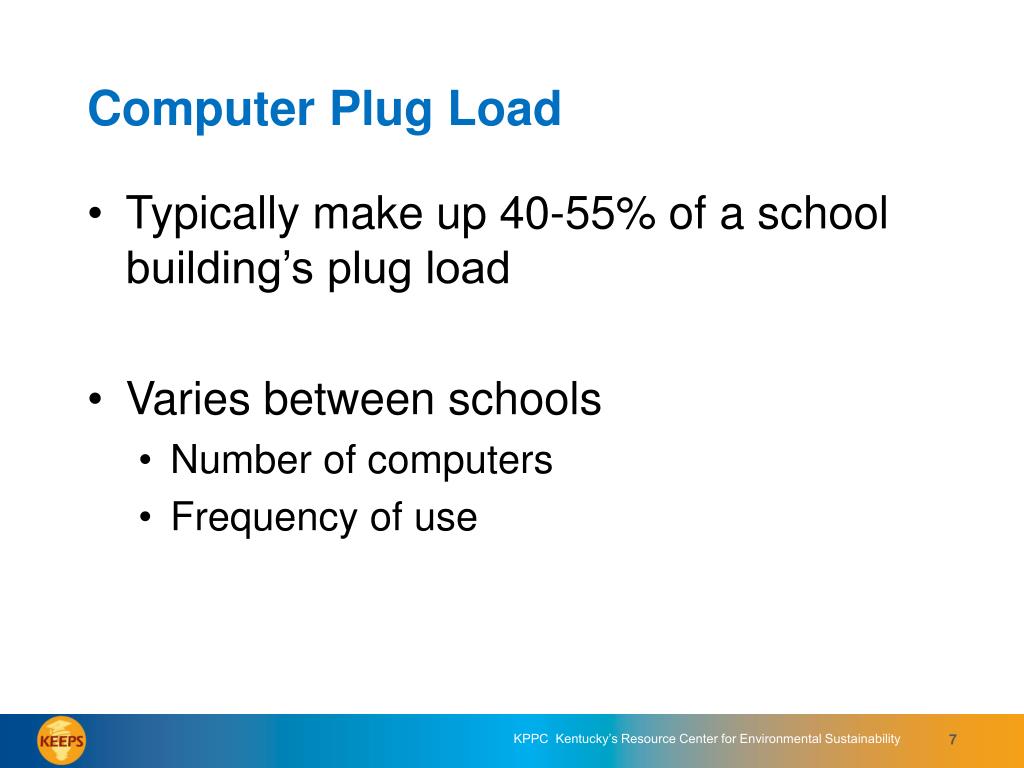 Computer Plug Load

• Typically make up 40-55% of a school building’s plug load

• Varies between schools
  • Number of computers
  • Frequency of use

KEEPS

KPPC Kentucky’s Resource Center for Environmental Sustainability 7